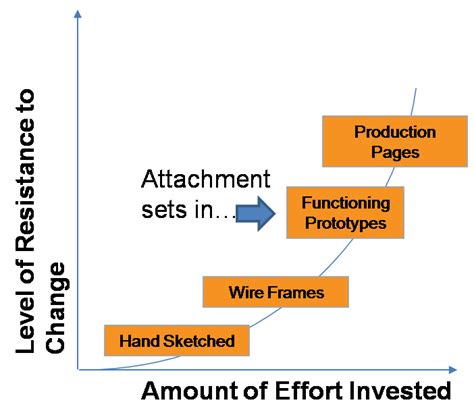 Level of Resistance to Change

Production Pages

Attachment sets in…

Functioning Prototypes

Wire Frames

Hand Sketched

Amount of Effort Invested